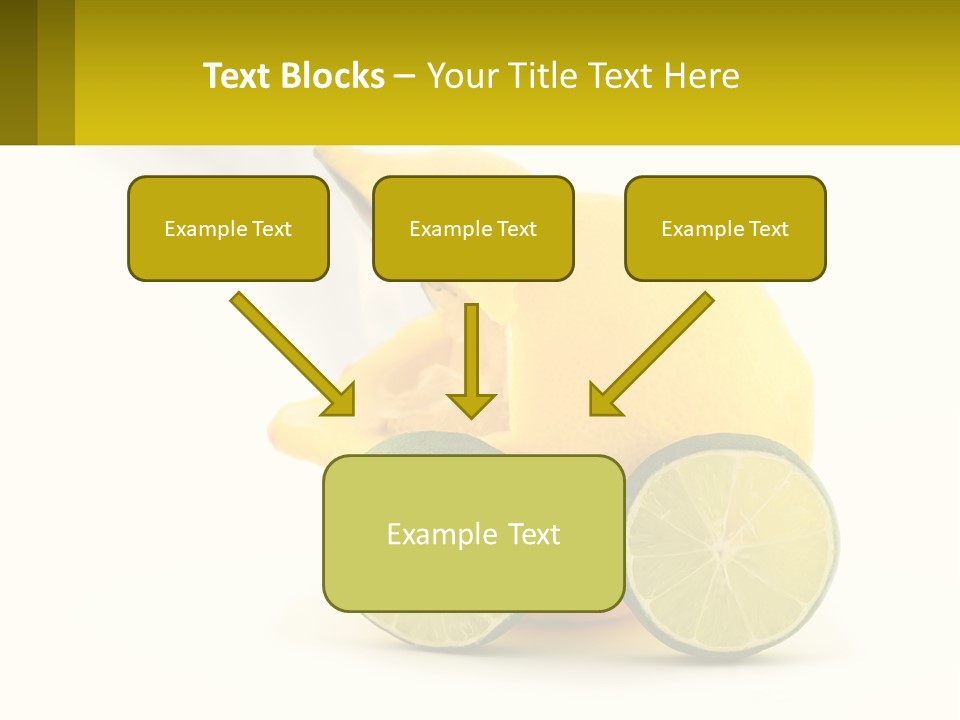 Text Blocks – Your Title Text Here

Example Text

Example Text

Example Text

Example Text